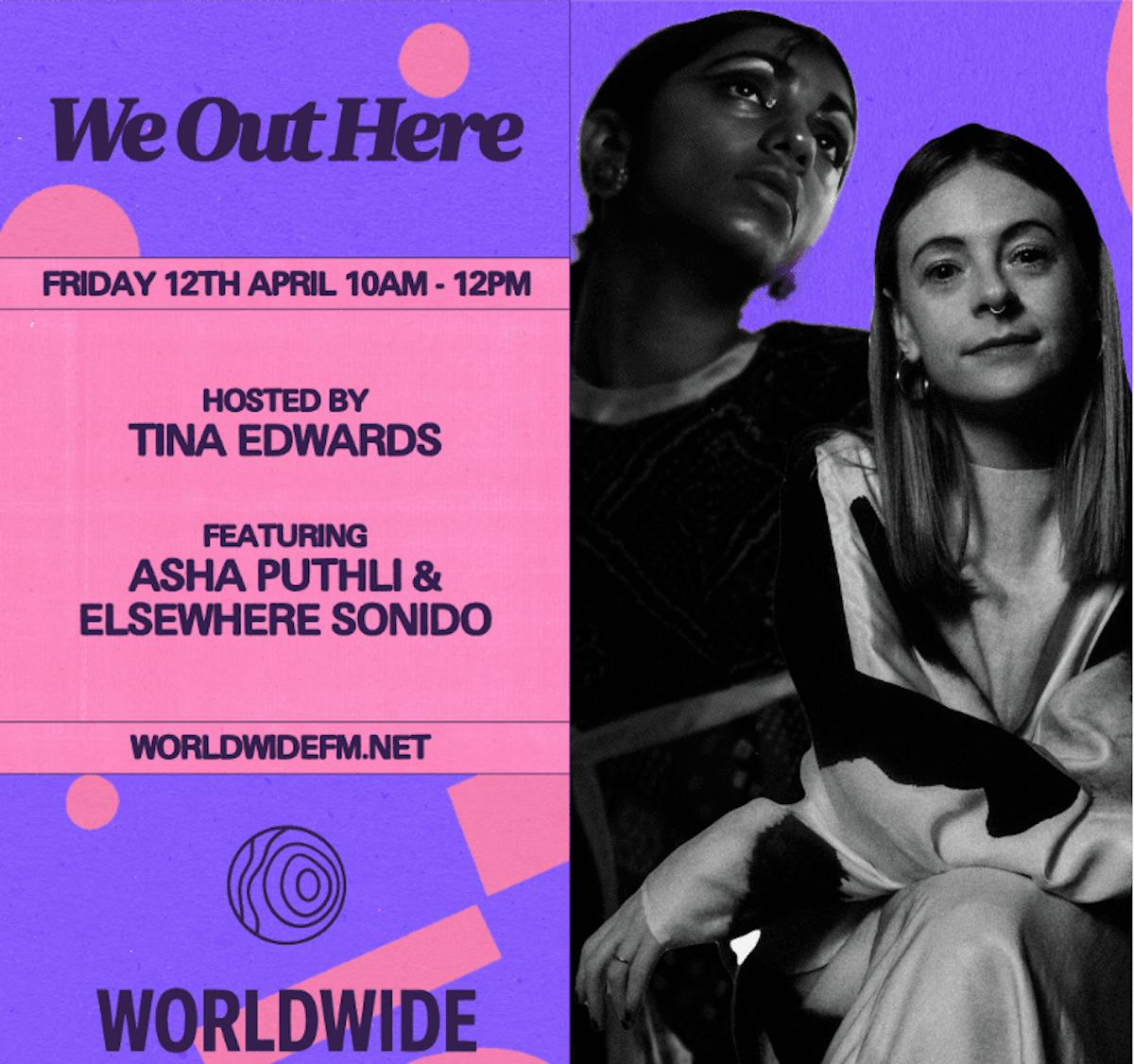 We Out Here

FRIDAY 12TH APRIL 10AM - 12PM

HOSTED BY
TINA EDWARDS

FEATURING
ASHA PUTHLI &
ELSEWHERE SONIDO

WORLDWIDEFM.NET

WORLDWIDE